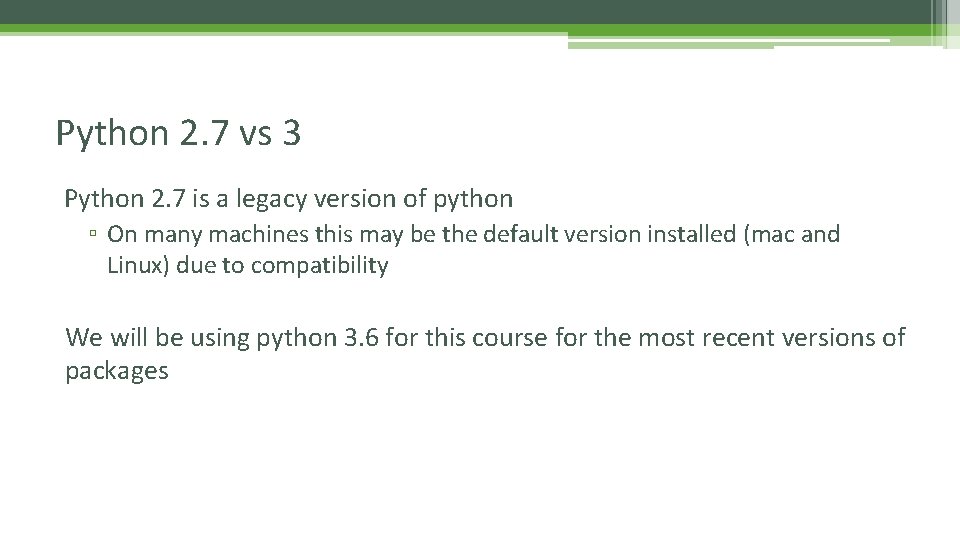 Python 2.7 vs 3

Python 2.7 is a legacy version of python

▫ On many machines this may be the default version installed (mac and Linux) due to compatibility

We will be using python 3.6 for this course for the most recent versions of packages